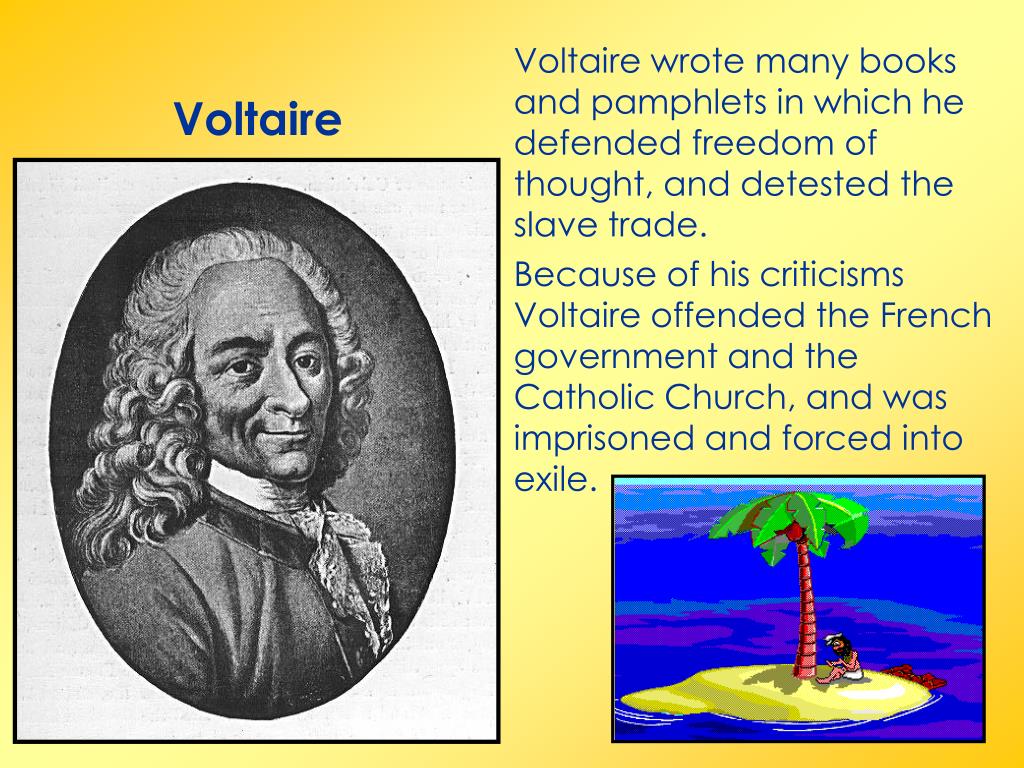 Voltaire

Voltaire wrote many books and pamphlets in which he defended freedom of thought, and detested the slave trade.

Because of his criticisms Voltaire offended the French government and the Catholic Church, and was imprisoned and forced into exile.